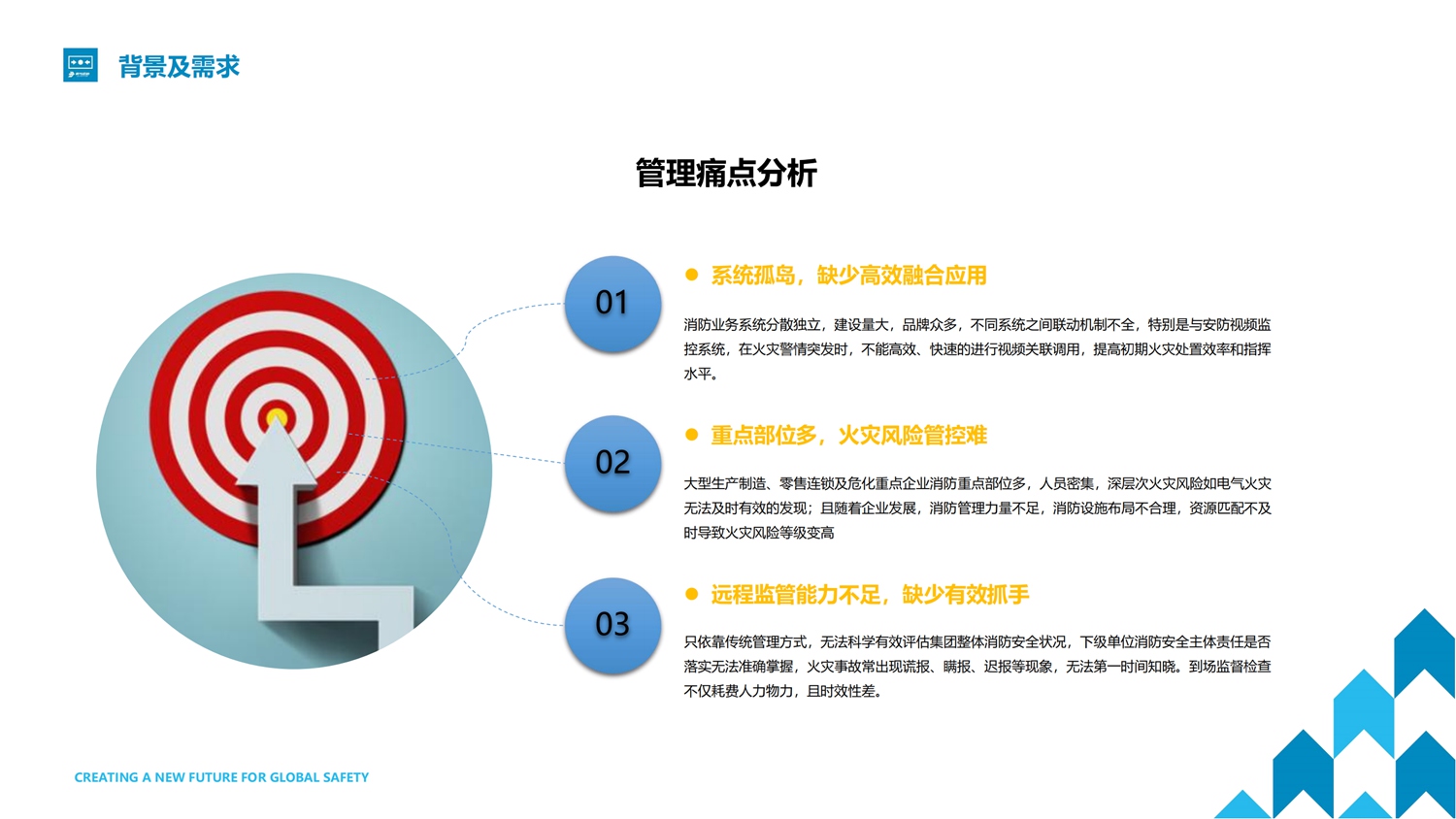 背景及需求

管理痛点分析

01

系统孤岛，缺少高效融合应用

消防业务系统分散独立，建设量大，品牌众多，不同系统之间联动机制不全，特别是与安防视频监控系统，在火灾警情突发时，不能高效、快速的进行视频关联调用，提高初期火灾处置效率和指挥水平。

02

重点部位多，火灾风险管控难

大型生产制造、零售连锁及危化重点企业消防重点部位多，人员密集，深层次火灾风险如电气火灾无法及时有效的发现；且随着企业发展，消防管理力量不足，消防设施布局不合理，资源匹配不及时导致火灾风险等级变高

03

远程监管能力不足，缺少有效抓手

只依靠传统管理方式，无法科学有效评估集团整体消防安全状况，下级单位消防安全主体责任是否落实无法准确掌握，火灾事故常出现谎报、瞒报、迟报等现象，无法第一时间知晓。到场监督检查不仅耗费人力物力，且时效性差。

CREATING A NEW FUTURE FOR GLOBAL SAFETY